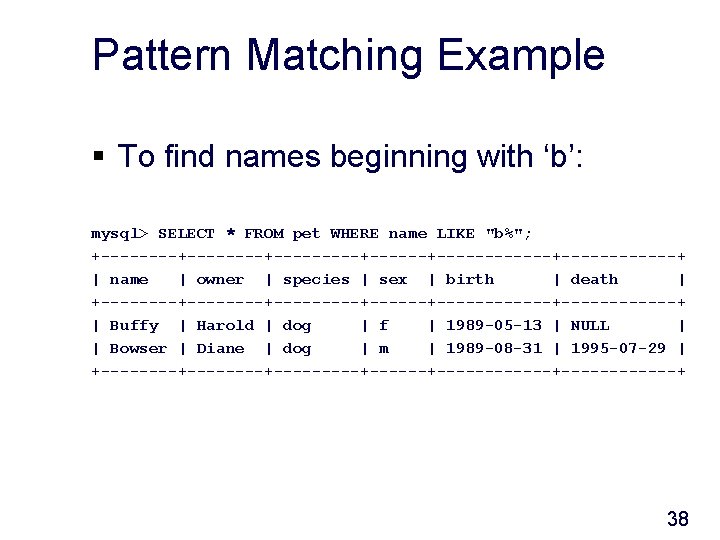 Pattern Matching Example

▪ To find names beginning with ‘b’:

mysql> SELECT * FROM pet WHERE name LIKE "b%";

| name | owner | species | sex | birth | death |
|---|---|---|---|---|---|
| Buffy | Harold | dog | f | 1989-05-13 | NULL |
| Bowser | Diane | dog | m | 1989-08-31 | 1995-07-29 |

38